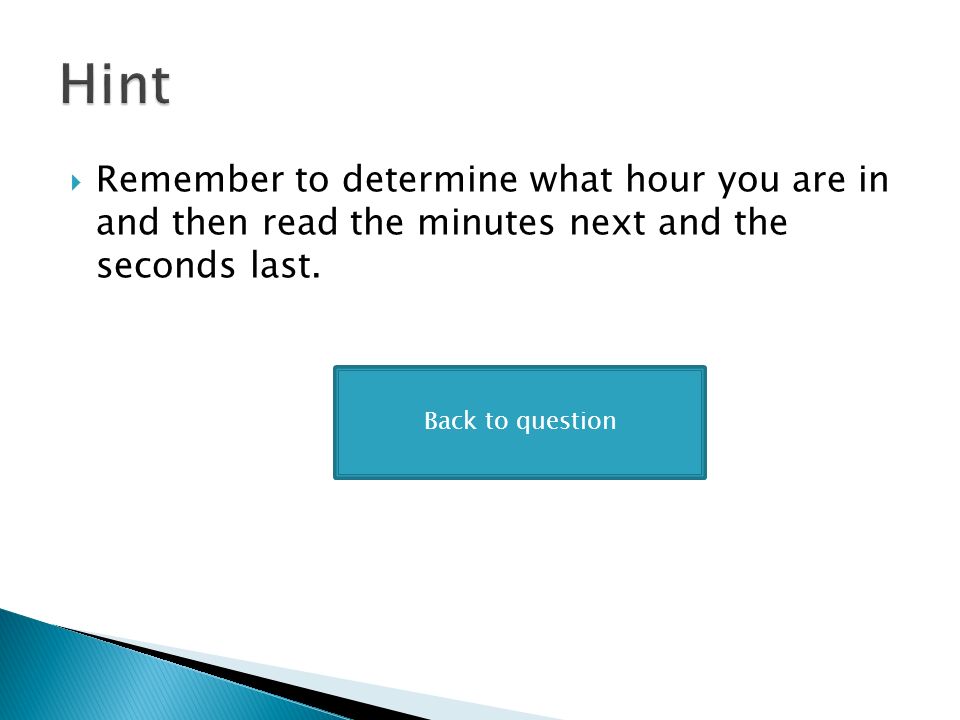 Hint

Remember to determine what hour you are in and then read the minutes next and the seconds last.

Back to question